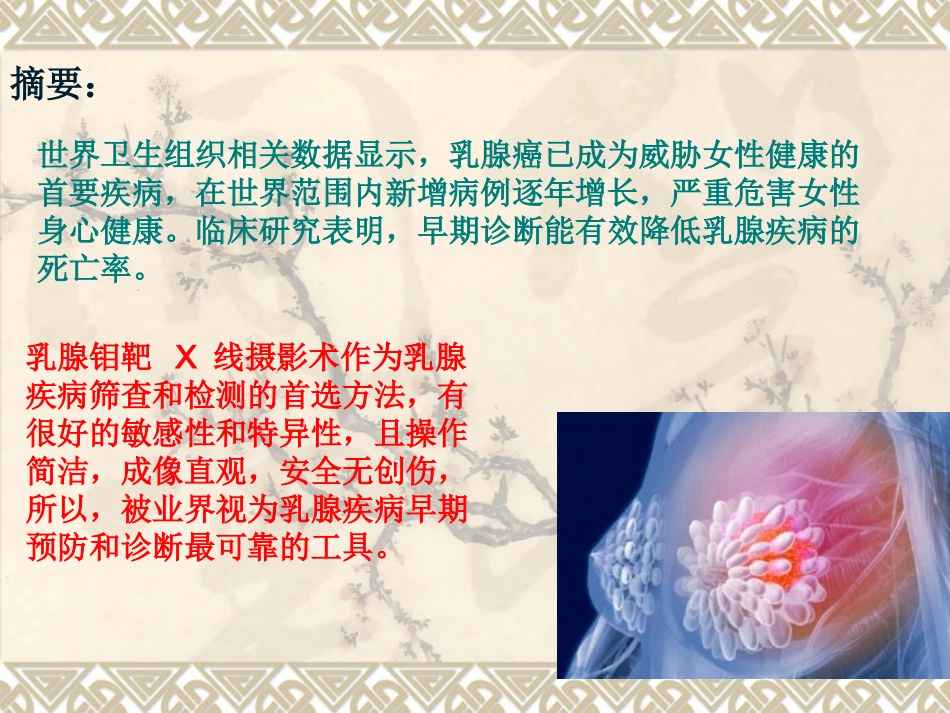 摘要：

世界卫生组织相关数据显示，乳腺癌已成为威胁女性健康的首要疾病，在世界范围内新增病例逐年增长，严重危害女性身心健康。临床研究表明，早期诊断能有效降低乳腺疾病的死亡率。

乳腺钼靶 X 线摄影术作为乳腺疾病筛查和检测的首选方法，有很好的敏感性和特异性，且操作简洁，成像直观，安全无创伤，所以，被业界视为乳腺疾病早期预防和诊断最可靠的工具。